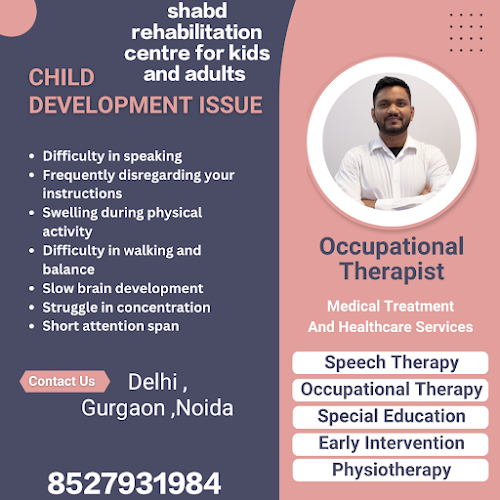 shabd rehabilitation centre for kids and adults

CHILD DEVELOPMENT ISSUE

- Difficulty in speaking
- Frequently disregarding your instructions
- Swelling during physical activity
- Difficulty in walking and balance
- Slow brain development
- Struggle in concentration
- Short attention span

Contact Us

Delhi , Gurgaon ,Noida

8527931984

Occupational Therapist

Medical Treatment And Healthcare Services

Speech Therapy

Occupational Therapy

Special Education

Early Intervention

Physiotherapy